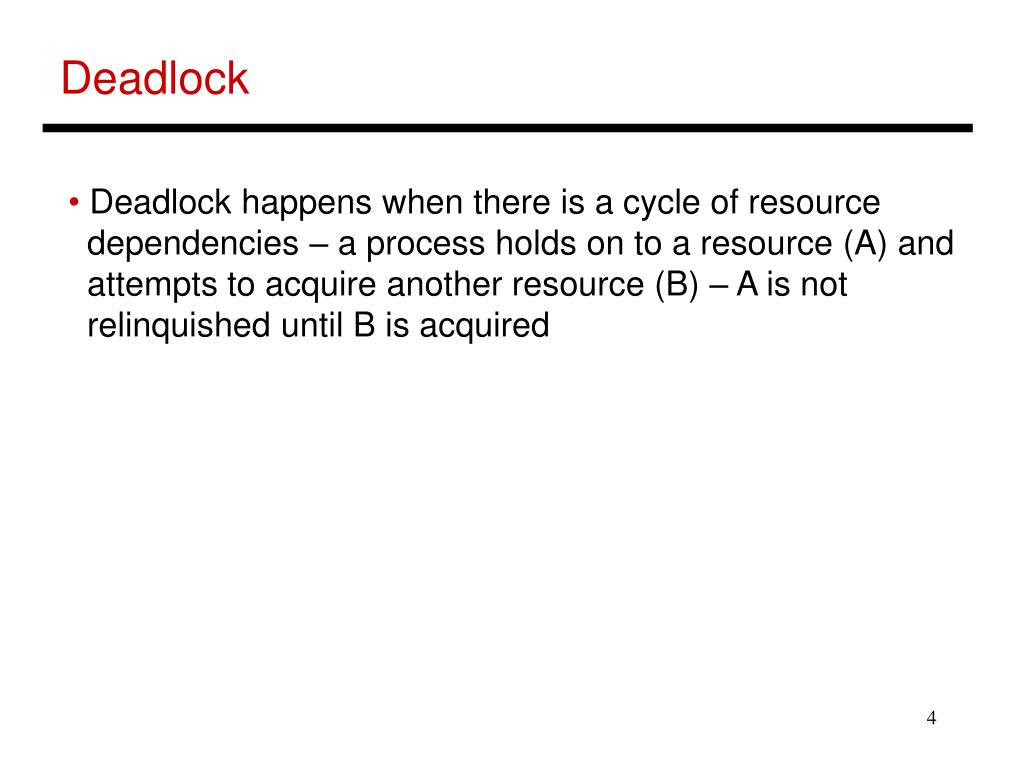 Deadlock

• Deadlock happens when there is a cycle of resource dependencies – a process holds on to a resource (A) and attempts to acquire another resource (B) – A is not relinquished until B is acquired

4